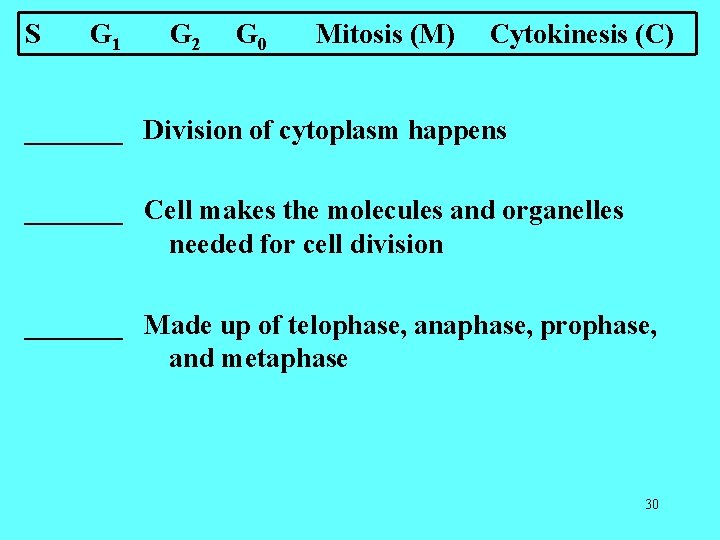 S $G_1$ $G_2$ $G_0$ Mitosis (M) Cytokinesis (C)

_______ Division of cytoplasm happens

_______ Cell makes the molecules and organelles needed for cell division

_______ Made up of telophase, anaphase, prophase, and metaphase

30